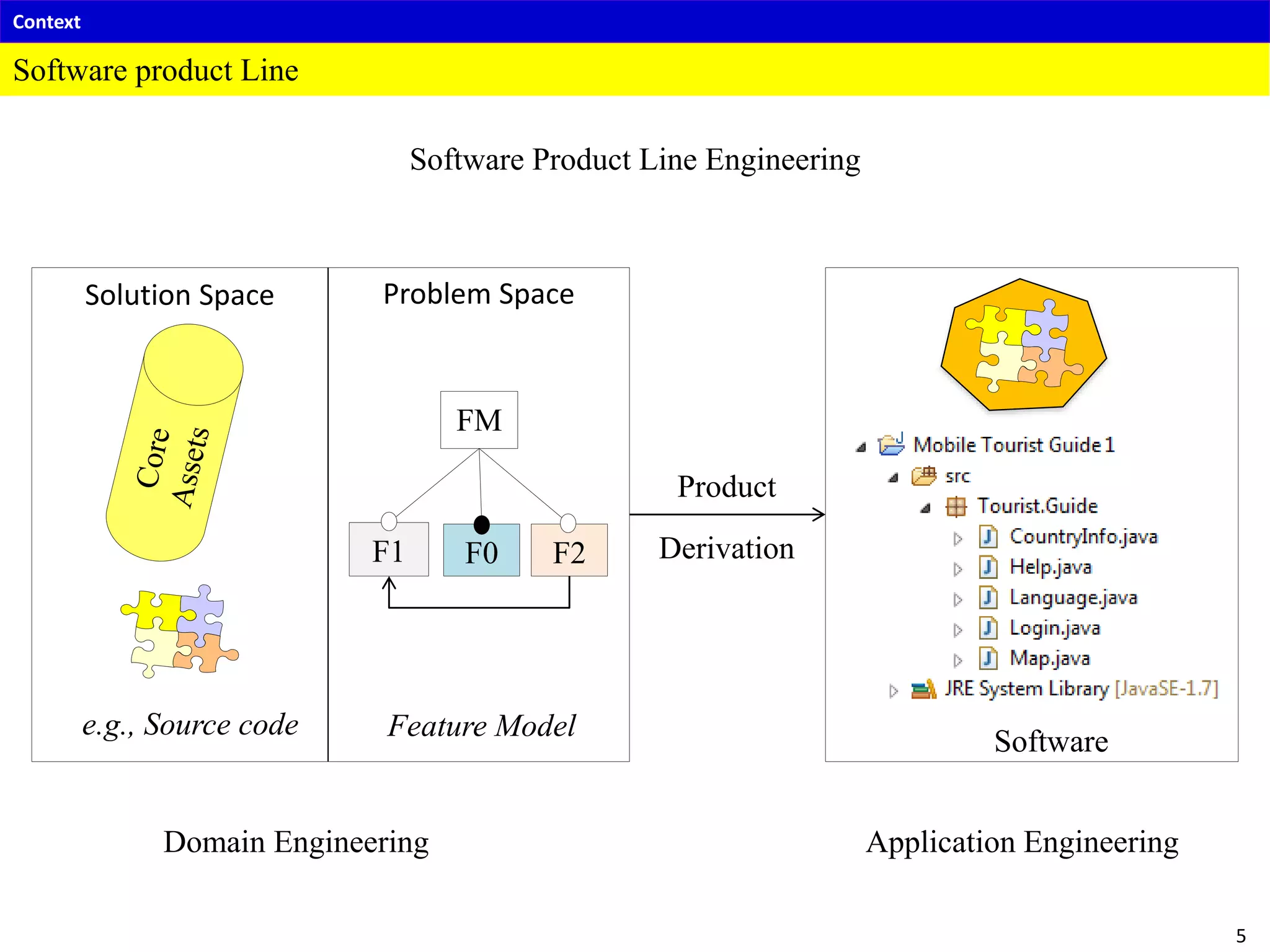 Context

Software product Line

Software Product Line Engineering

Solution Space

Core Assets

e.g., Source code

Problem Space

FM

F1

F0

F2

Feature Model

Product

Derivation

Mobile Tourist Guide 1
src
Tourist.Guide
CountryInfo.java
Help.java
Language.java
Login.java
Map.java
JRE System Library [JavaSE-1.7]

Software

Domain Engineering

Application Engineering

5